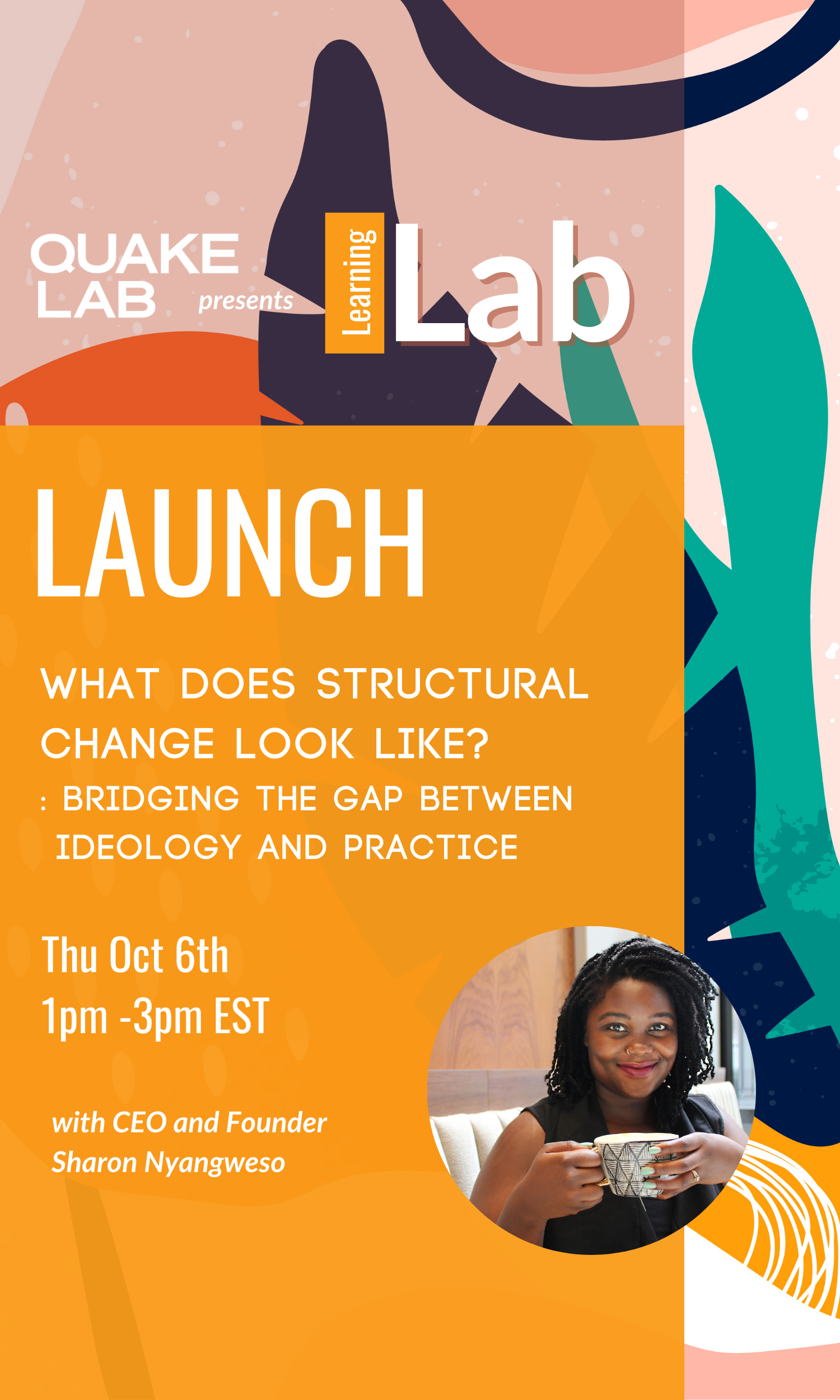 QUAKE LAB presents

Learning Lab

LAUNCH

WHAT DOES STRUCTURAL CHANGE LOOK LIKE?
: BRIDGING THE GAP BETWEEN IDEOLOGY AND PRACTICE

Thu Oct 6th
1pm -3pm EST

with CEO and Founder
Sharon Nyangweso